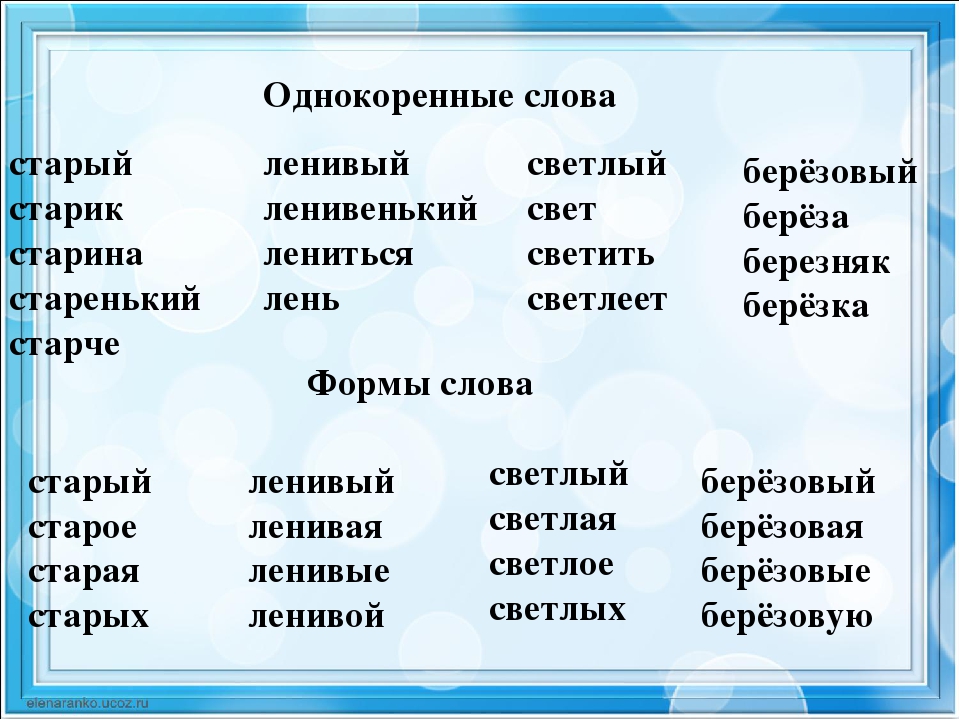 Однокоренные слова

старый
старик
старина
старенький
старче

ленивый
ленивенький
лениться
лень

светлый
свет
светить
светлеет

берёзовый
берёза
березняк
берёзка

Формы слова

старый
старое
старая
старых

ленивый
ленивая
ленивые
ленивой

светлый
светлая
светлое
светлых

берёзовый
берёзовая
берёзовые
берёзовую

elenaranko.ucoz.ru